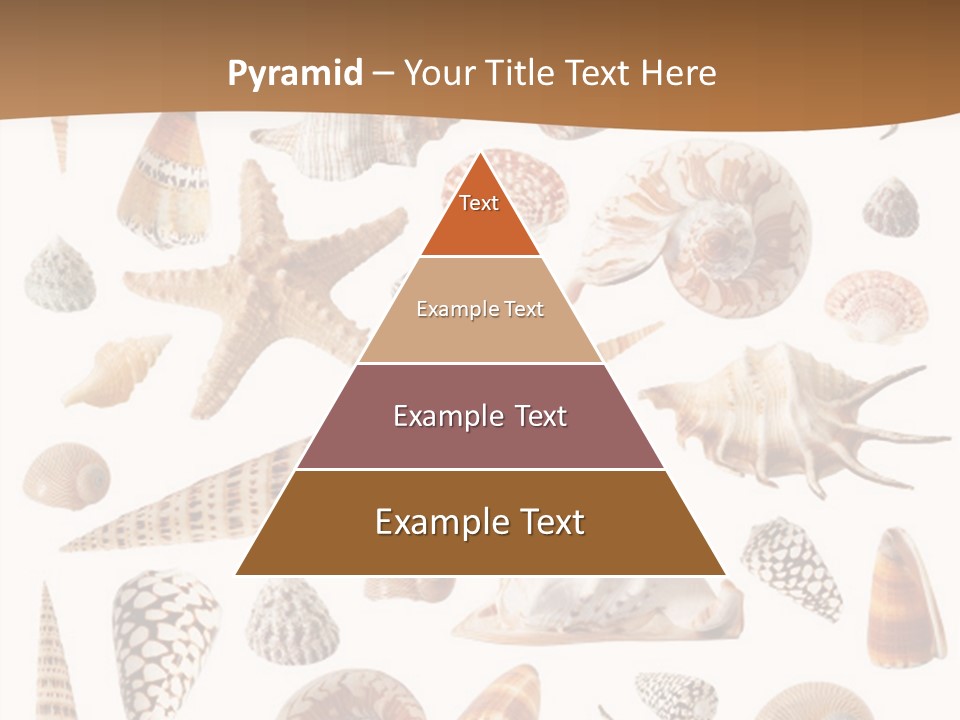 Pyramid – Your Title Text Here

Text

Example Text

Example Text

Example Text